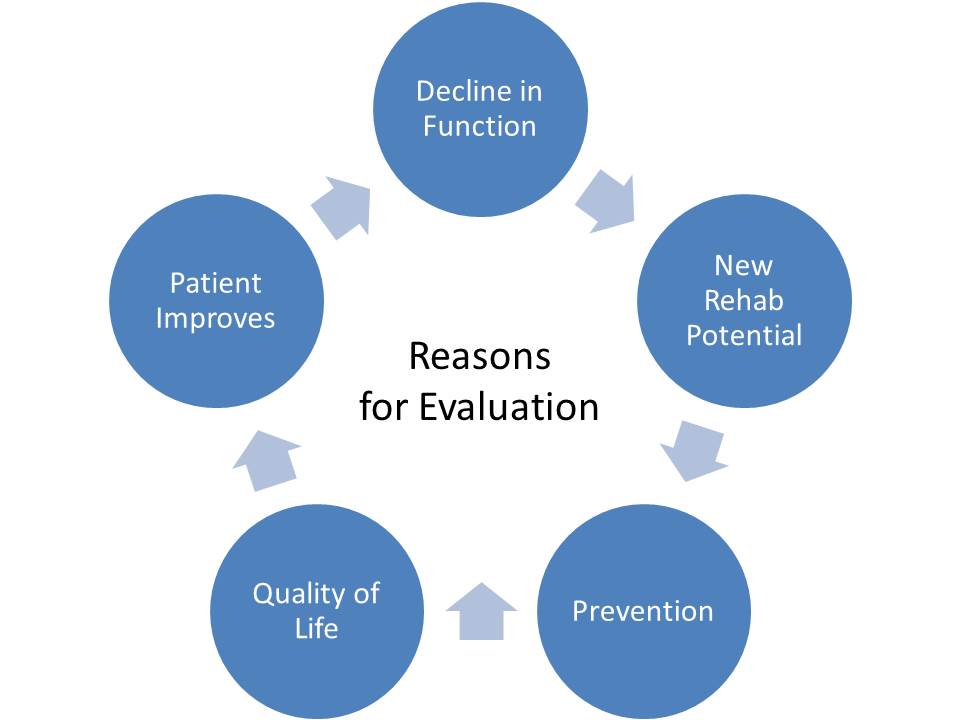 Decline in Function

New Rehab Potential

Prevention

Quality of Life

Patient Improves

Reasons for Evaluation